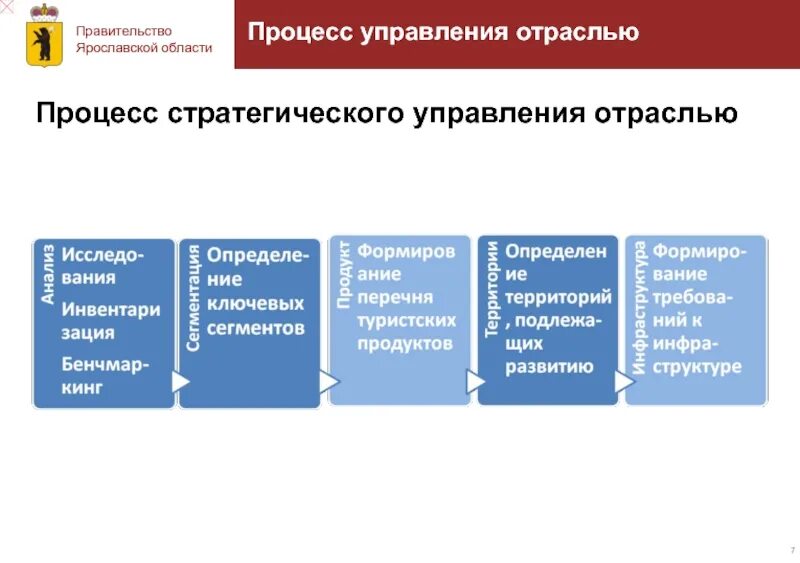 Правительство Ярославской области

Процесс управления отраслью

Процесс стратегического управления отраслью

Анализ
Исследования
Инвентаризация
Бенчмаркинг

Сегментация
Определение ключевых сегментов

Продукт
Формирование перечня туристских продуктов

Территории
Определение территорий, подлежащих развитию

Инфраструктура
Формирование требований к инфраструктуре

7